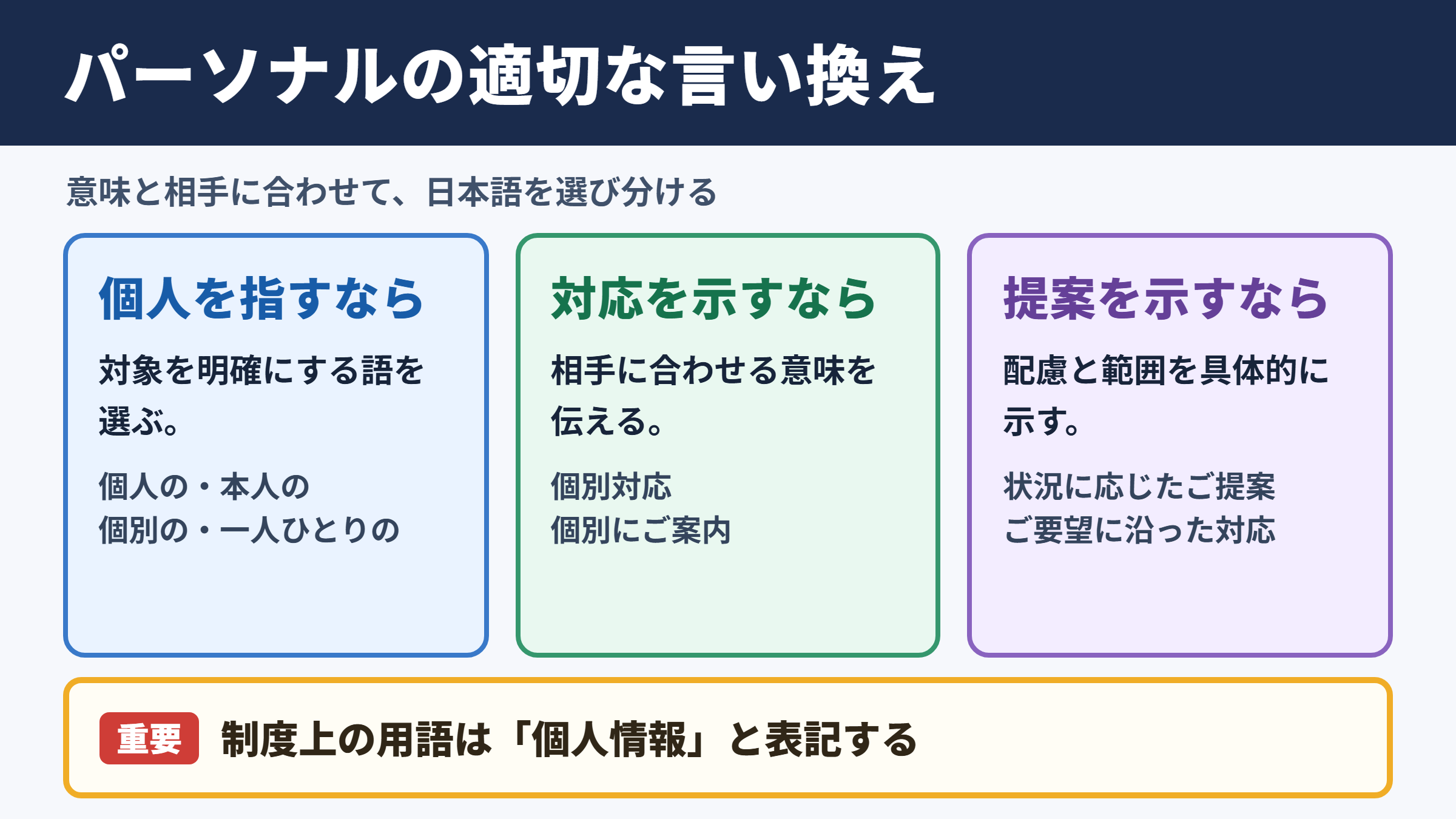 パーソナルの適切な言い換え

意味と相手に合わせて、日本語を選び分ける

個人を指すなら

対象を明確にする語を選ぶ。

個人の・本人の
個別の・一人ひとりの

対応を示すなら

相手に合わせる意味を伝える。

個別対応
個別にご案内

提案を示すなら

配慮と範囲を具体的に示す。

状況に応じたご提案
ご要望に沿った対応

重要 制度上の用語は「個人情報」と表記する